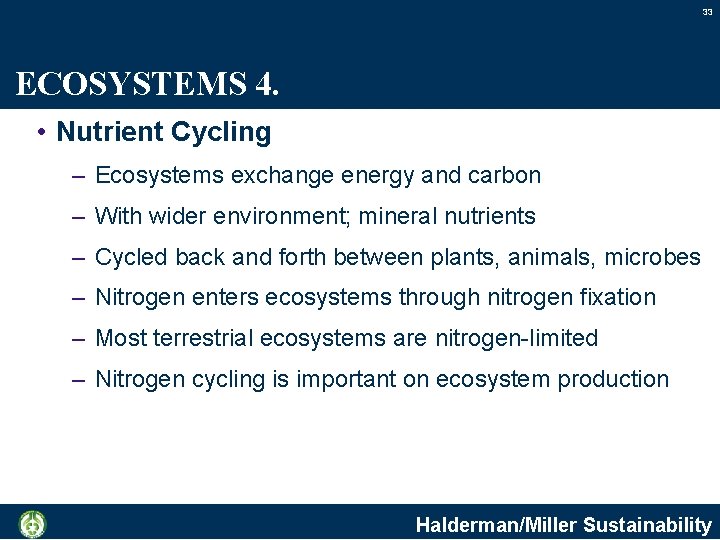 33

ECOSYSTEMS 4.

• Nutrient Cycling

– Ecosystems exchange energy and carbon

– With wider environment; mineral nutrients

– Cycled back and forth between plants, animals, microbes

– Nitrogen enters ecosystems through nitrogen fixation

– Most terrestrial ecosystems are nitrogen-limited

– Nitrogen cycling is important on ecosystem production

Halderman/Miller Sustainability